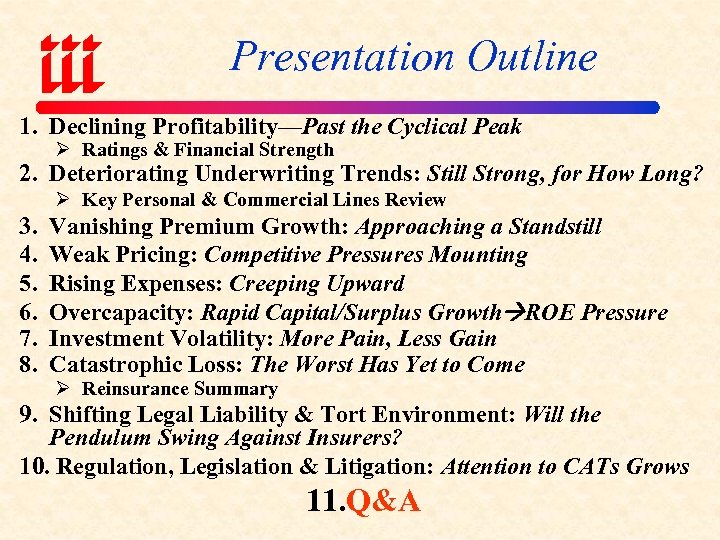 iii

Presentation Outline

1. Declining Profitability—Past the Cyclical Peak
➢ Ratings & Financial Strength
2. Deteriorating Underwriting Trends: Still Strong, for How Long?
➢ Key Personal & Commercial Lines Review
3. Vanishing Premium Growth: Approaching a Standstill
4. Weak Pricing: Competitive Pressures Mounting
5. Rising Expenses: Creeping Upward
6. Overcapacity: Rapid Capital/Surplus Growth→ROE Pressure
7. Investment Volatility: More Pain, Less Gain
8. Catastrophic Loss: The Worst Has Yet to Come
➢ Reinsurance Summary
9. Shifting Legal Liability & Tort Environment: Will the Pendulum Swing Against Insurers?
10. Regulation, Legislation & Litigation: Attention to CATs Grows

11.Q&A